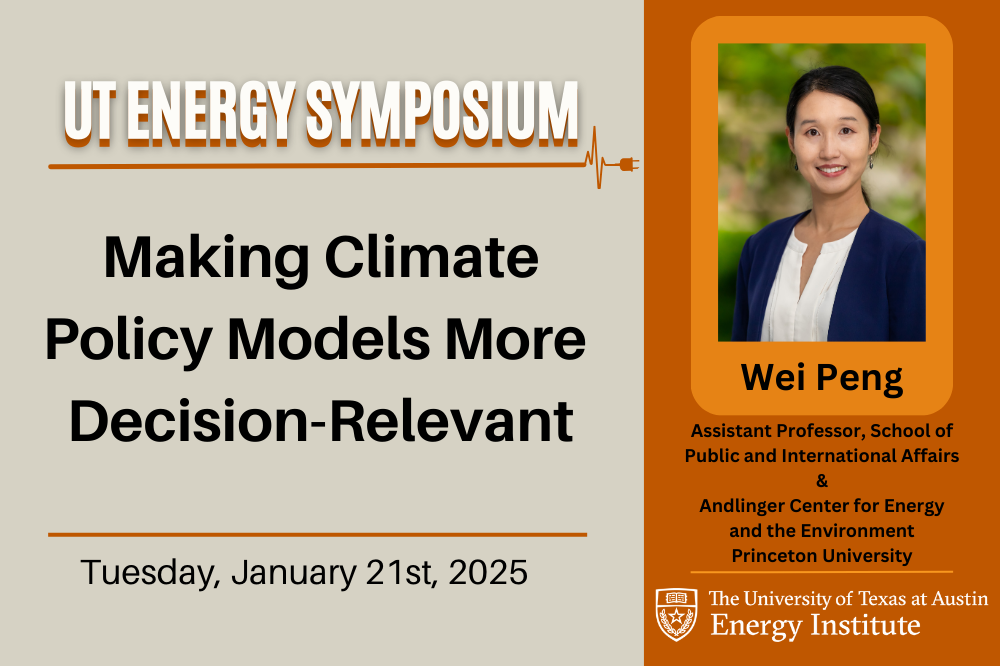 UT ENERGY SYMPOSIUM

Making Climate Policy Models More Decision-Relevant

Tuesday, January 21st, 2025

Wei Peng

Assistant Professor, School of Public and International Affairs
&
Andlinger Center for Energy and the Environment
Princeton University

The University of Texas at Austin
Energy Institute